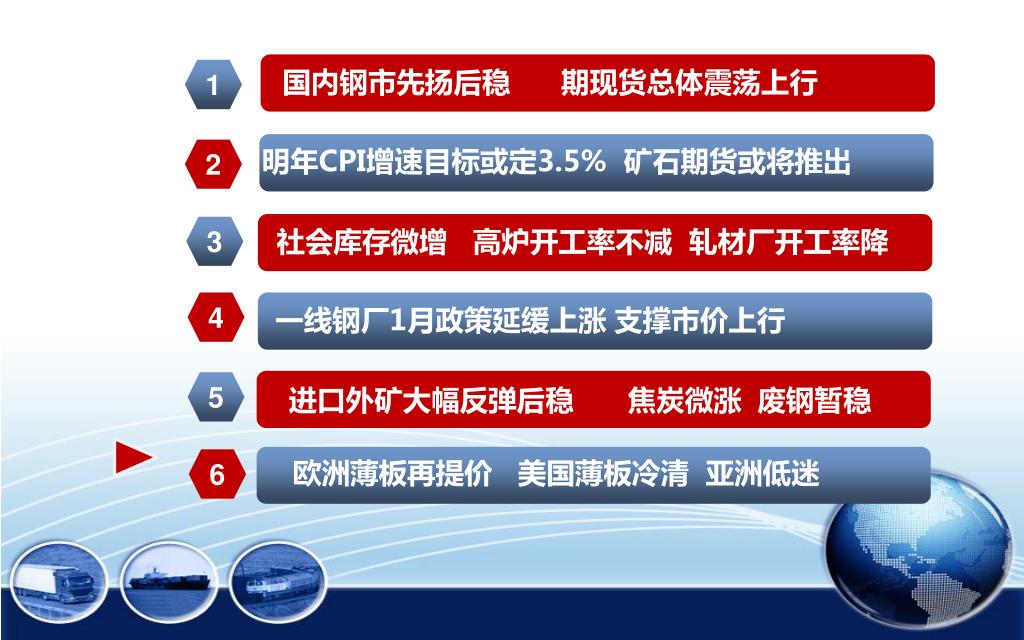 1 国内钢市先扬后稳　　期现货总体震荡上行

2 明年CPI增速目标或定3.5%　矿石期货或将推出

3 社会库存微增　高炉开工率不减　轧材厂开工率降

4 一线钢厂1月政策延缓上涨 支撑市价上行

5 进口外矿大幅反弹后稳　　焦炭微涨　废钢暂稳

6 欧洲薄板再提价　美国薄板冷清　亚洲低迷